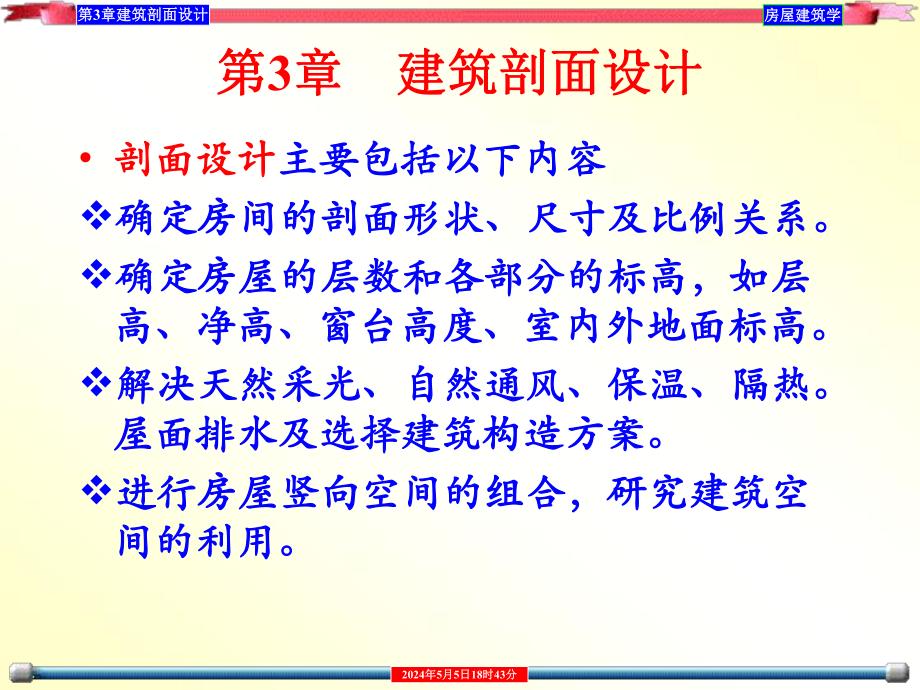 第3章建筑剖面设计

房屋建筑学

第3章　建筑剖面设计

• 剖面设计主要包括以下内容

❖确定房间的剖面形状、尺寸及比例关系。

❖确定房屋的层数和各部分的标高，如层高、净高、窗台高度、室内外地面标高。

❖解决天然采光、自然通风、保温、隔热。屋面排水及选择建筑构造方案。

❖进行房屋竖向空间的组合，研究建筑空间的利用。

2024年5月5日18时43分